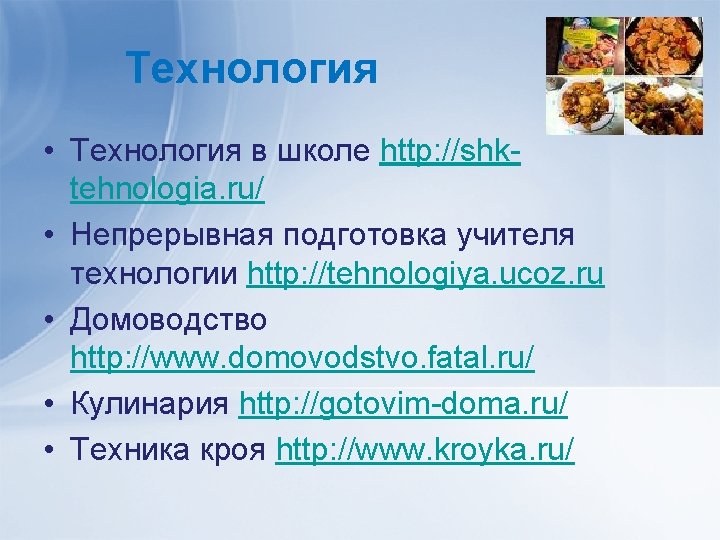 Технология

• Технология в школе http://shk-tehnologia.ru/
• Непрерывная подготовка учителя технологии http://tehnologiya.ucoz.ru
• Домоводство http://www.domovodstvo.fatal.ru/
• Кулинария http://gotovim-doma.ru/
• Техника кроя http://www.kroyka.ru/